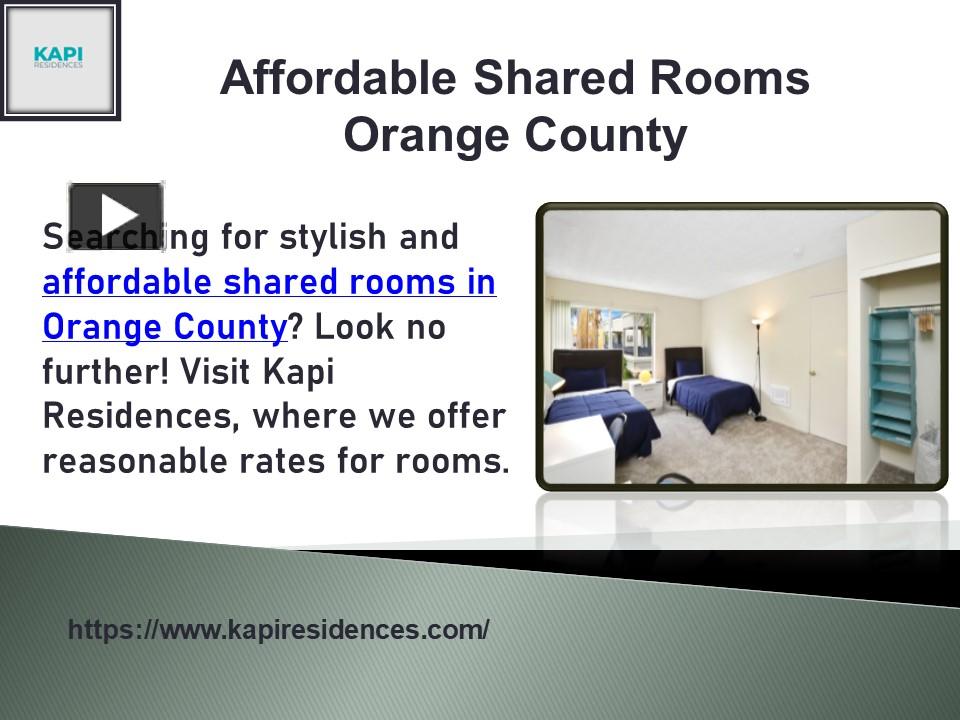 KAPI
RESIDENCES

Affordable Shared Rooms Orange County

Searching for stylish and affordable shared rooms in Orange County? Look no further! Visit Kapi Residences, where we offer reasonable rates for rooms.

https://www.kapiresidences.com/